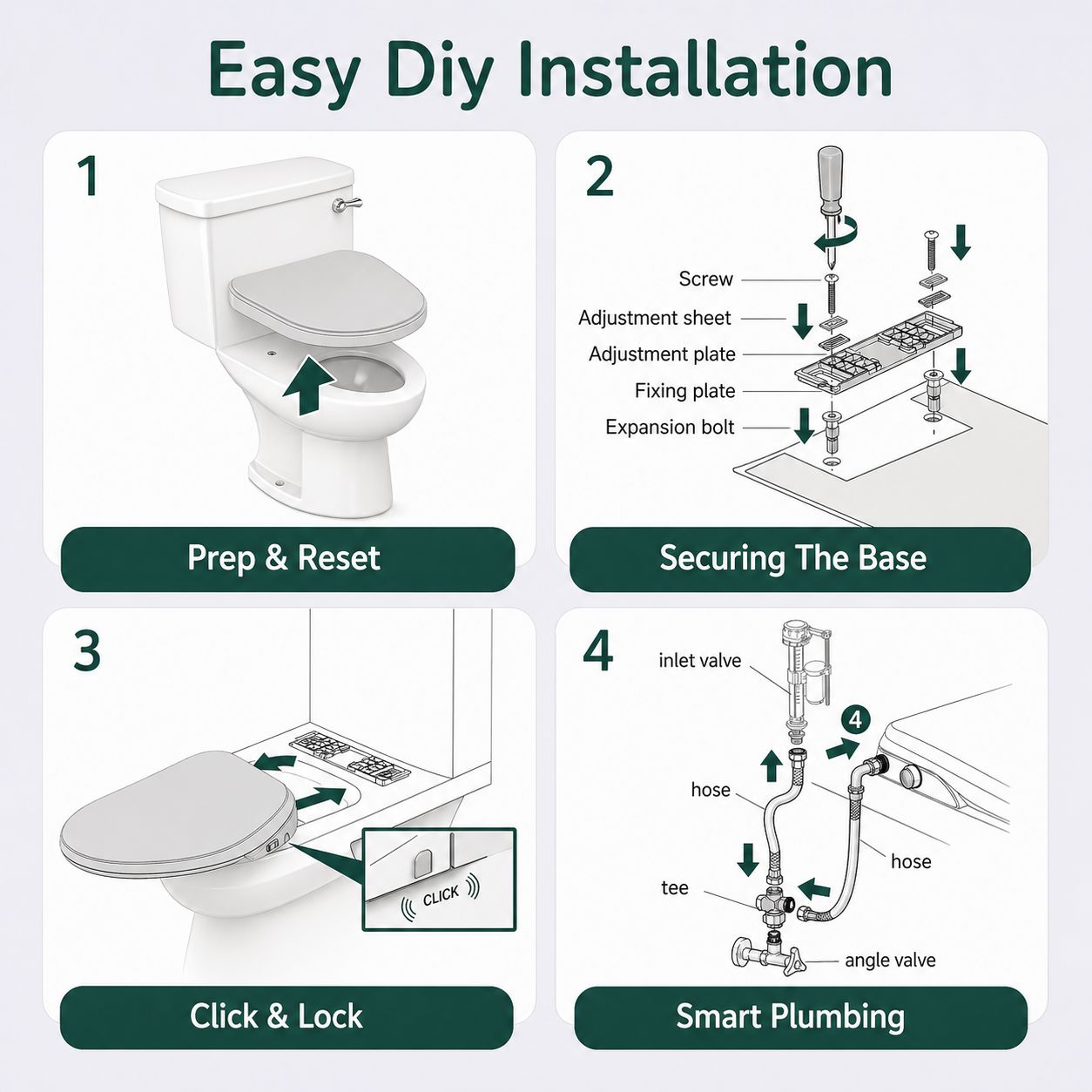 Easy Diy Installation

1

Prep & Reset

2

Screw
Adjustment sheet
Adjustment plate
Fixing plate
Expansion bolt

Securing The Base

3

CLICK

Click & Lock

4

inlet valve
4
hose
hose
tee
angle valve

Smart Plumbing